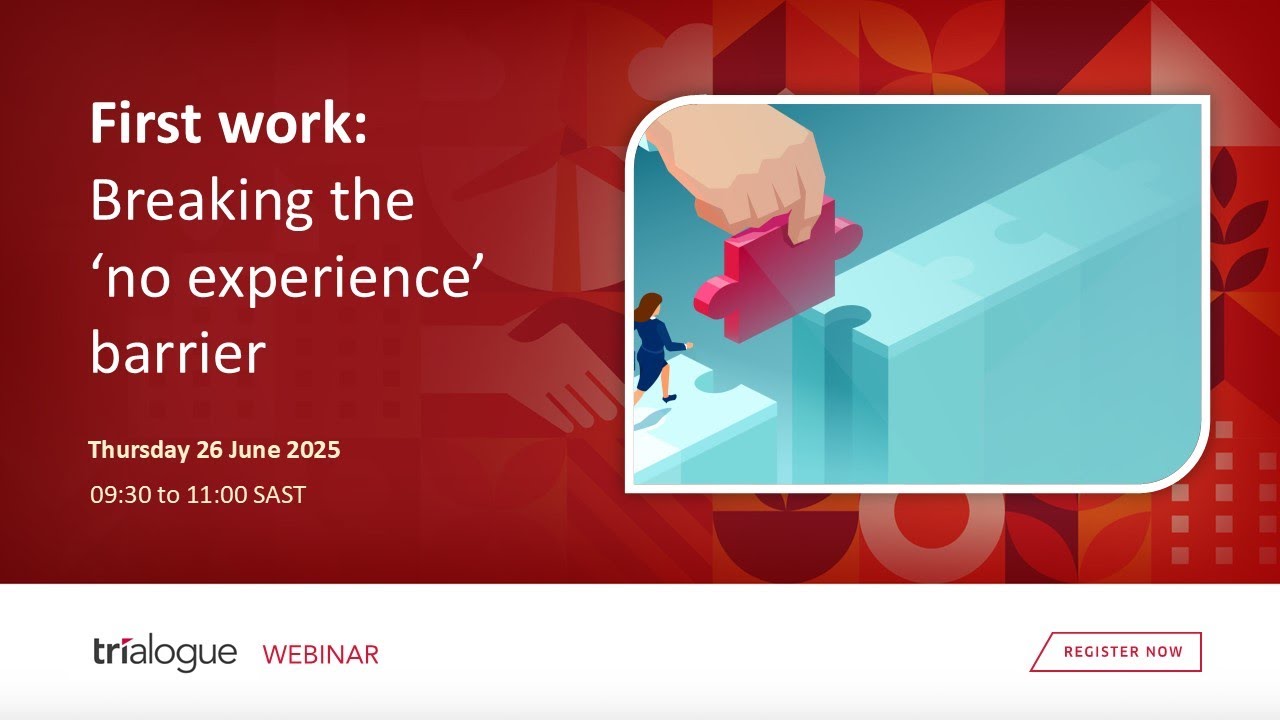 First work: Breaking the ‘no experience’ barrier

Thursday 26 June 2025

09:30 to 11:00 SAST

trialogue WEBINAR

REGISTER NOW